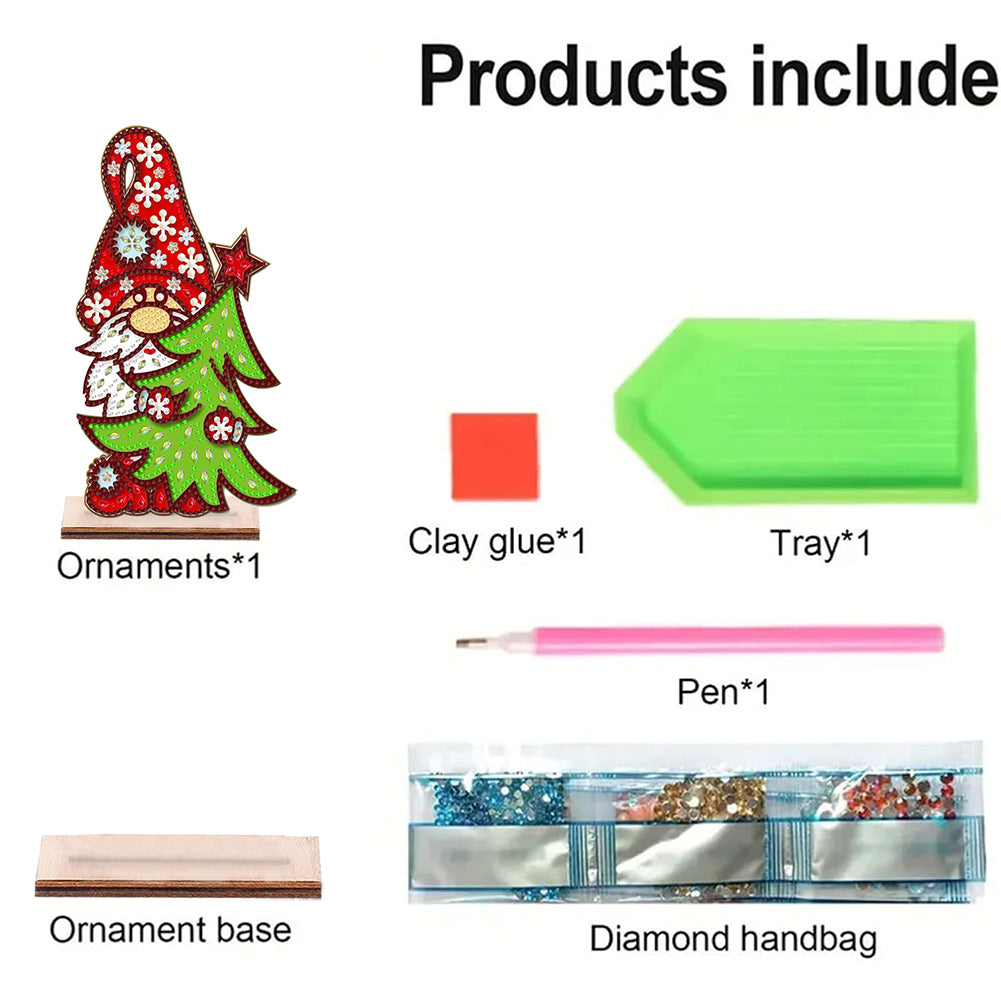 Products include

Ornaments*1

Clay glue*1

Tray*1

Pen*1

Ornament base

Diamond handbag